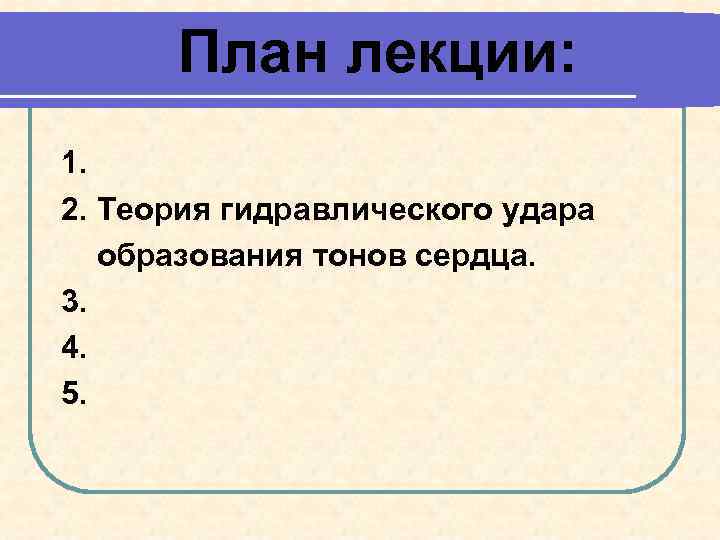 План лекции:

1.
2. Теория гидравлического удара образования тонов сердца.
3.
4.
5.